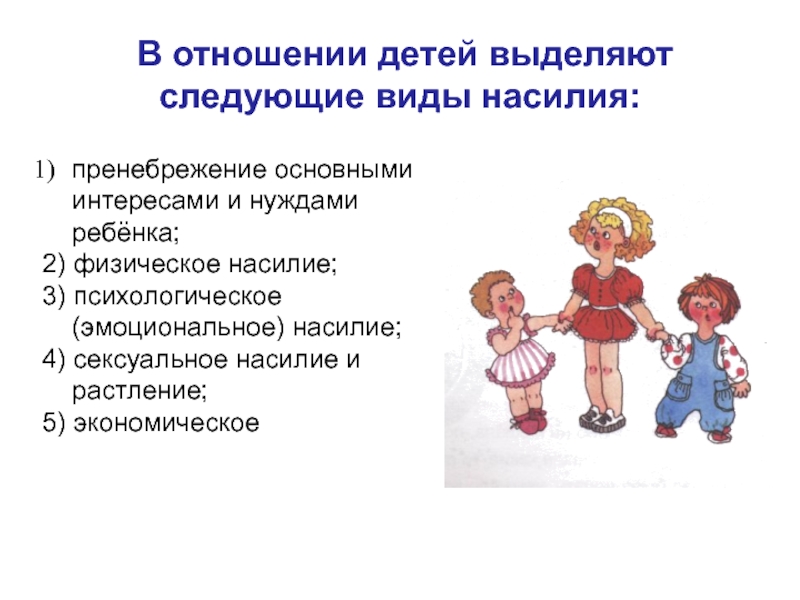 В отношении детей выделяют следующие виды насилия:

1) пренебрежение основными интересами и нуждами ребёнка;
2) физическое насилие;
3) психологическое (эмоциональное) насилие;
4) сексуальное насилие и растление;
5) экономическое